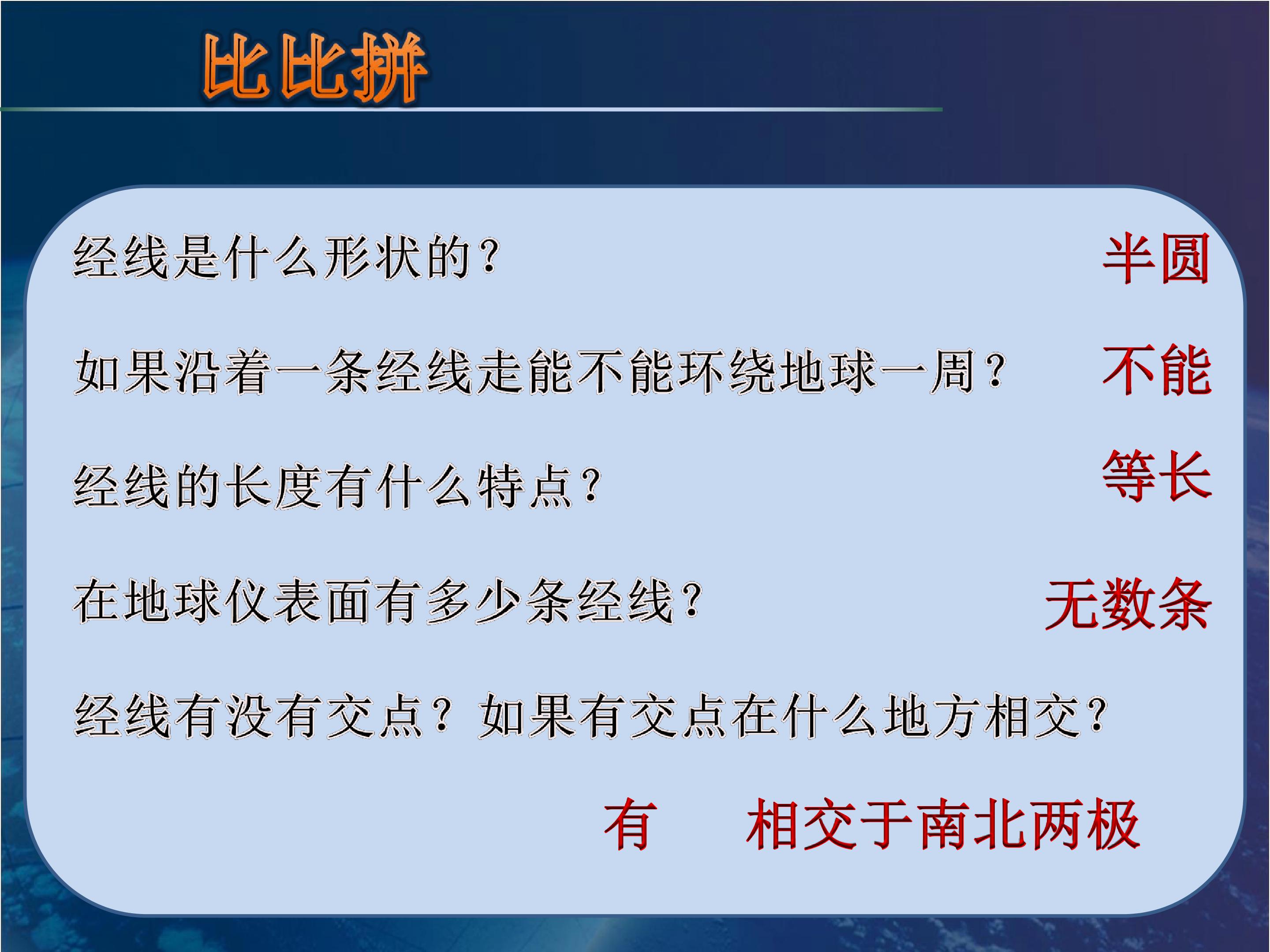 比比拼

经线是什么形状的？ 半圆

如果沿着一条经线走能不能环绕地球一周？ 不能

经线的长度有什么特点？ 等长

在地球仪表面有多少条经线？ 无数条

经线有没有交点？如果有交点在什么地方相交？

有 相交于南北两极